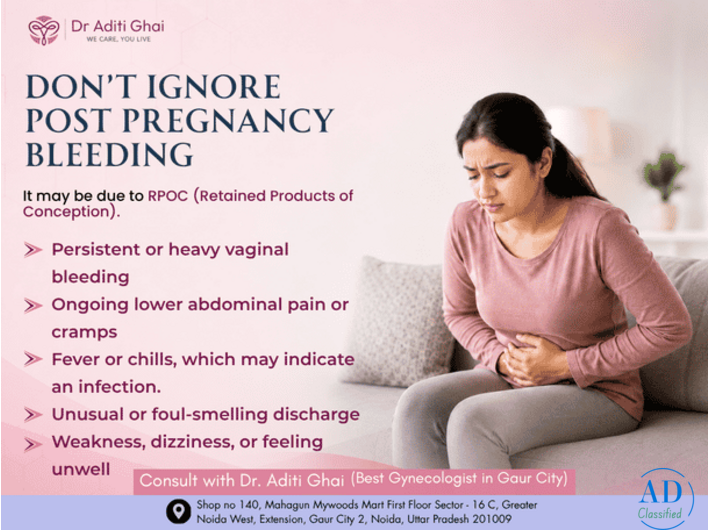 Dr Aditi Ghai
WE CARE, YOU LIVE

DON'T IGNORE POST PREGNANCY BLEEDING

It may be due to RPOC (Retained Products of Conception).

Persistent or heavy vaginal bleeding
Ongoing lower abdominal pain or cramps
Fever or chills, which may indicate an infection.
Unusual or foul-smelling discharge
Weakness, dizziness, or feeling unwell

Consult with Dr. Aditi Ghai (Best Gynecologist in Gaur City)

Shop no 140, Mahagun Mywoods Mart First Floor Sector - 16 C, Greater Noida West, Extension, Gaur City 2, Noida, Uttar Pradesh 201009

AD Classified